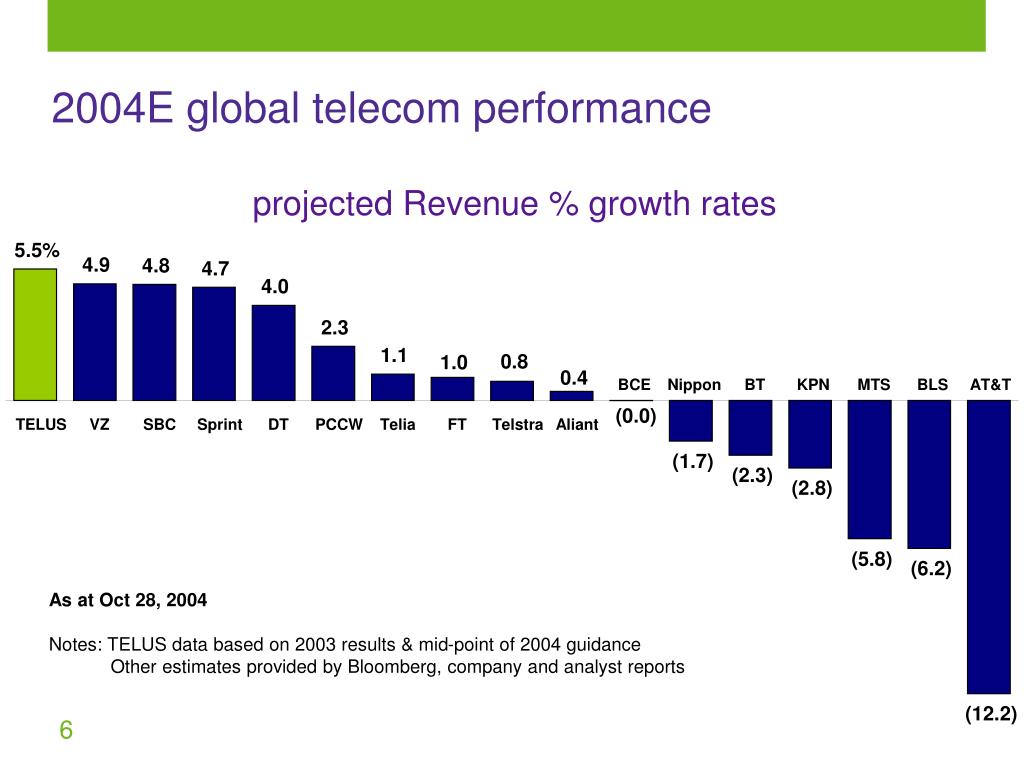 2004E global telecom performance

projected Revenue % growth rates

5.5%
4.9
4.8
4.7
4.0
2.3
1.1
1.0
0.8
0.4

TELUS VZ SBC Sprint DT PCCW Telia FT Telstra Aliant

BCE Nippon BT KPN MTS BLS AT&T

(0.0)
(1.7)
(2.3)
(2.8)
(5.8)
(6.2)
(12.2)

As at Oct 28, 2004

Notes: TELUS data based on 2003 results & mid-point of 2004 guidance
Other estimates provided by Bloomberg, company and analyst reports

6